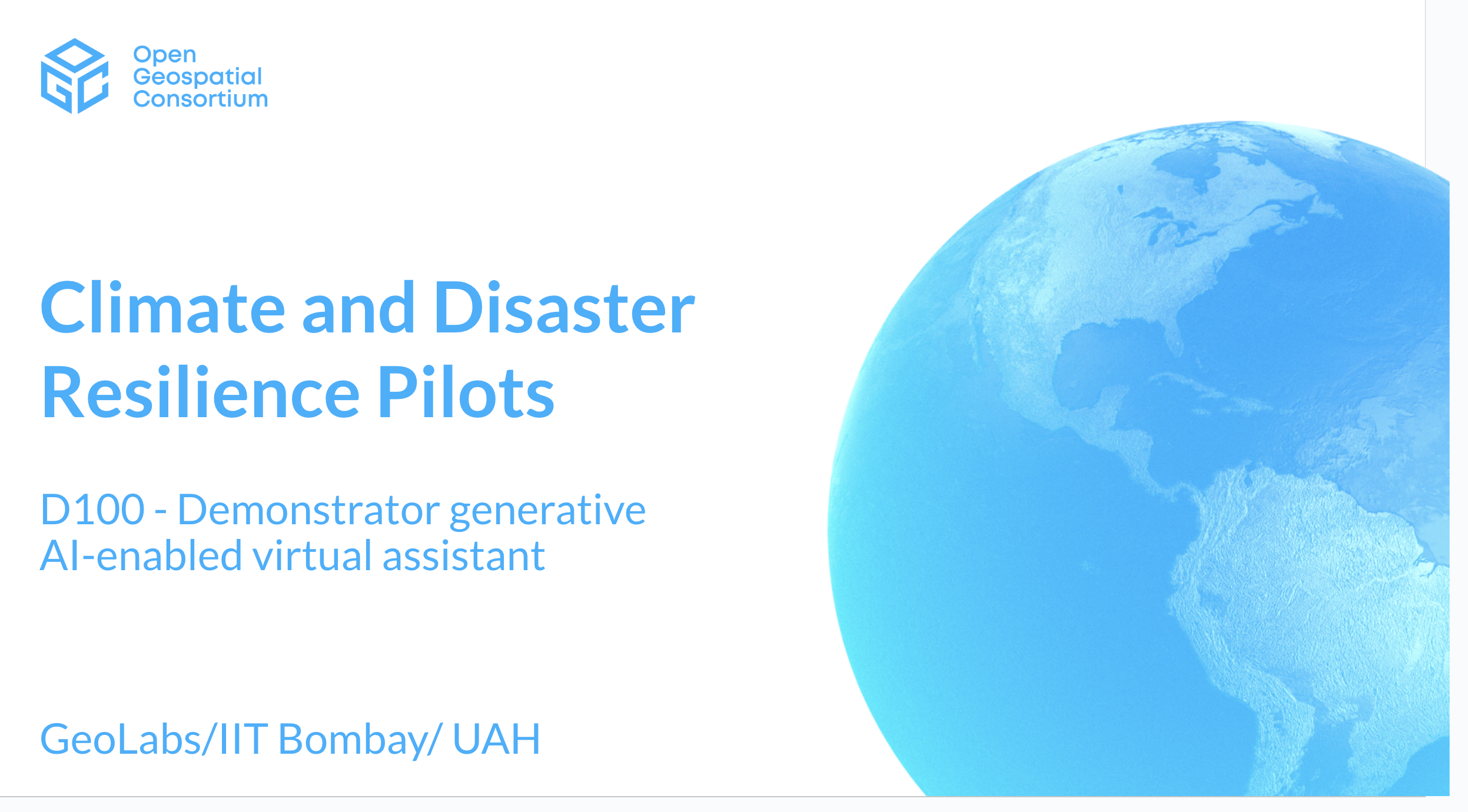 Open Geospatial Consortium

Climate and Disaster Resilience Pilots

D100 - Demonstrator generative AI-enabled virtual assistant

GeoLabs/IIT Bombay/ UAH